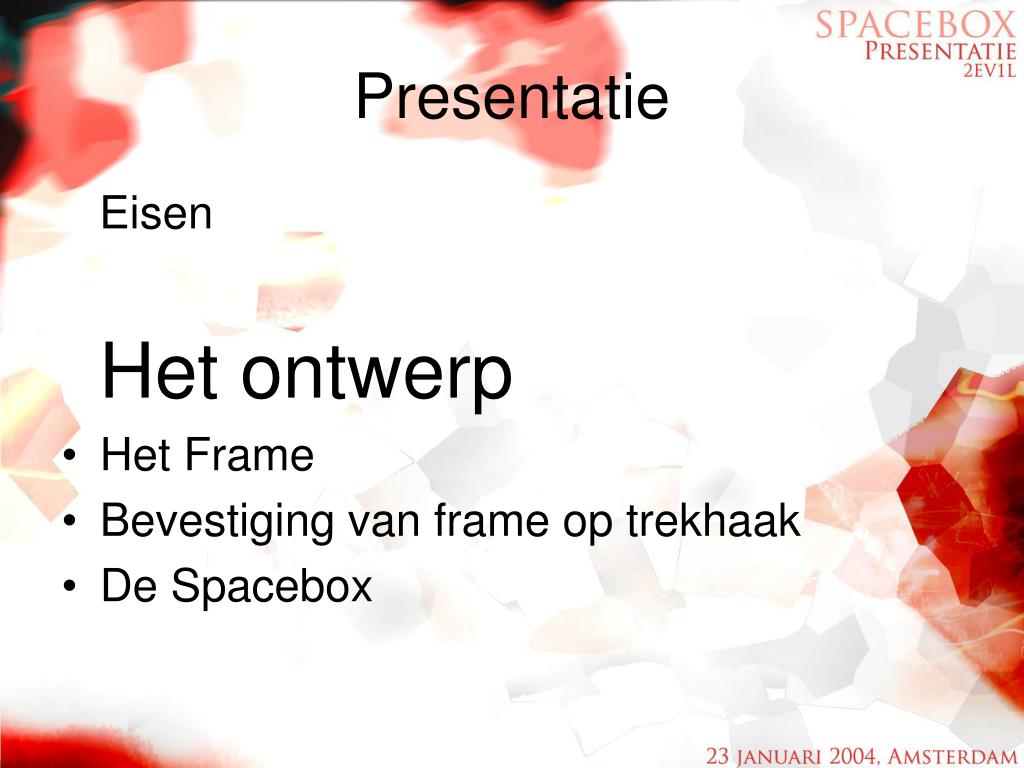 SPACEBOX
PRESENTATIE
2EV1L

Presentatie

Eisen

Het ontwerp

• Het Frame
• Bevestiging van frame op trekhaak
• De Spacebox

23 JANUARI 2004, AMSTERDAM